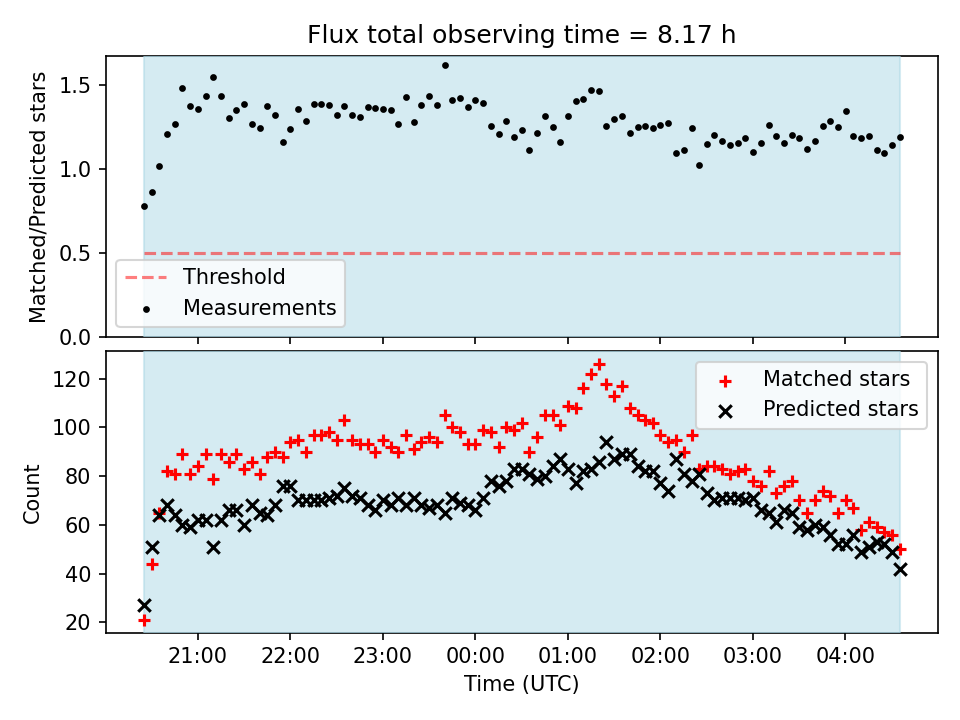 Flux total observing time = 8.17 h

Matched/Predicted stars

1.5
1.0
0.5
0.0

Threshold
Measurements

Count

120
100
80
60
40
20

Matched stars
Predicted stars

21:00
22:00
23:00
00:00
01:00
02:00
03:00
04:00

Time (UTC)